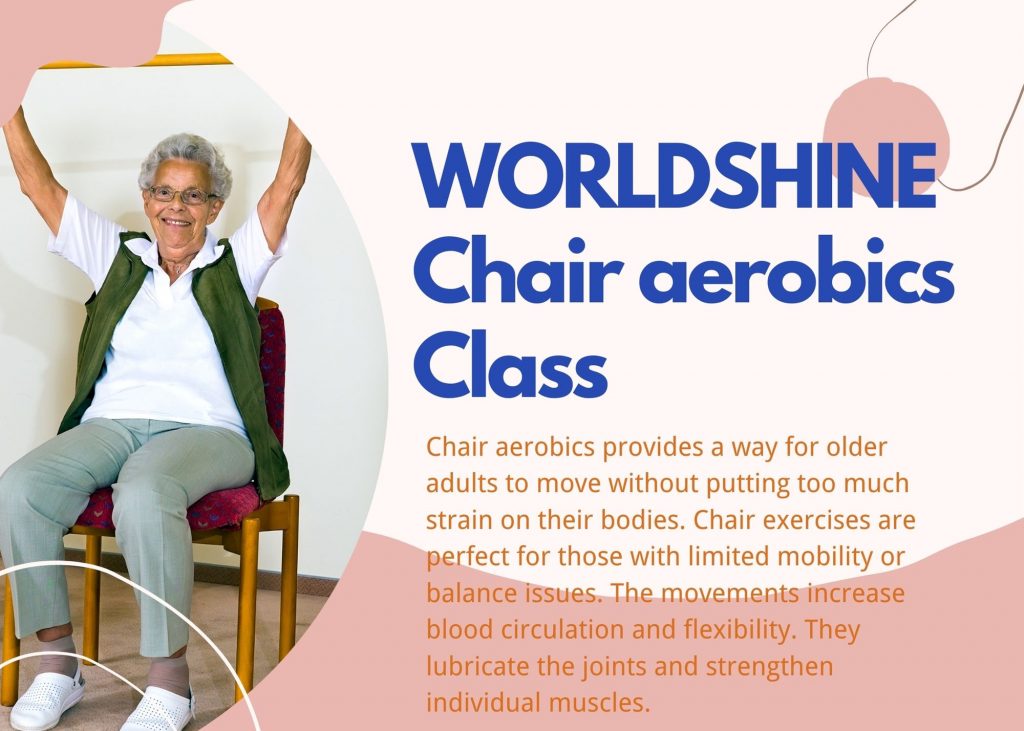 WORLDSHINE Chair aerobics Class

Chair aerobics provides a way for older adults to move without putting too much strain on their bodies. Chair exercises are perfect for those with limited mobility or balance issues. The movements increase blood circulation and flexibility. They lubricate the joints and strengthen individual muscles.